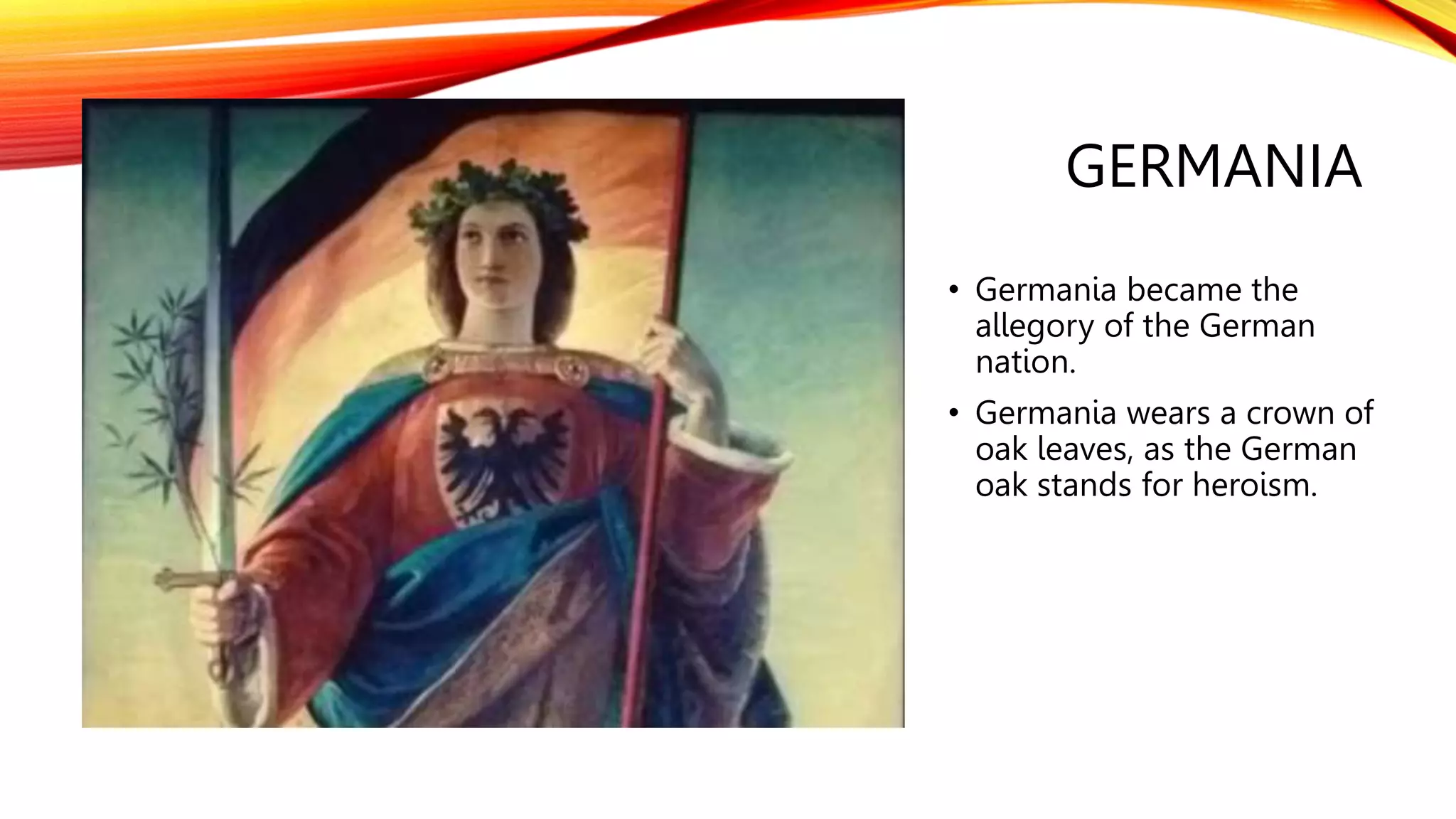 GERMANIA

• Germania became the allegory of the German nation.

• Germania wears a crown of oak leaves, as the German oak stands for heroism.